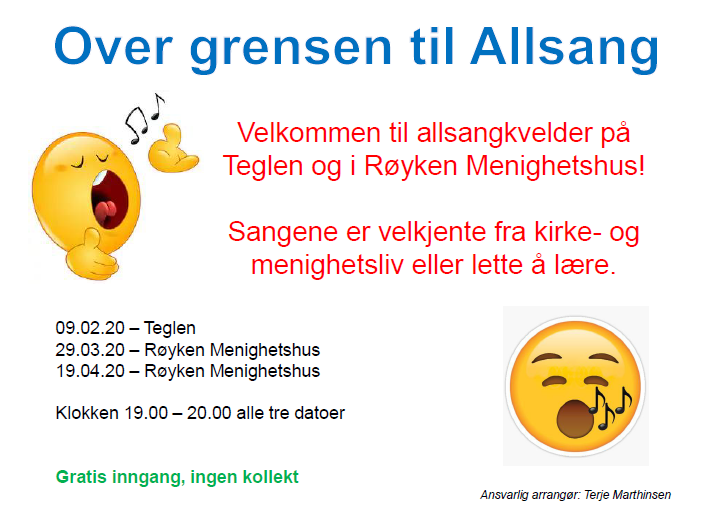 Over grensen til Allsang

Velkommen til allsangkvelder på Teglen og i Røyken Menighetshus!

Sangene er velkjente fra kirke- og menighetsliv eller lette å lære.

09.02.20 – Teglen
29.03.20 – Røyken Menighetshus
19.04.20 – Røyken Menighetshus

Klokken 19.00 – 20.00 alle tre datoer

Gratis inngang, ingen kollekt

Ansvarlig arrangør: Terje Marthinsen